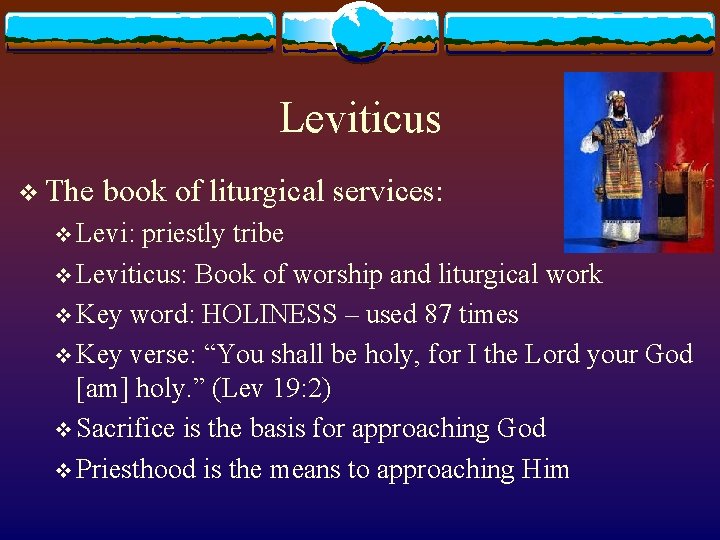 Leviticus

❖ The book of liturgical services:

❖ Levi: priestly tribe

❖ Leviticus: Book of worship and liturgical work

❖ Key word: HOLINESS – used 87 times

❖ Key verse: “You shall be holy, for I the Lord your God [am] holy.” (Lev 19:2)

❖ Sacrifice is the basis for approaching God

❖ Priesthood is the means to approaching Him